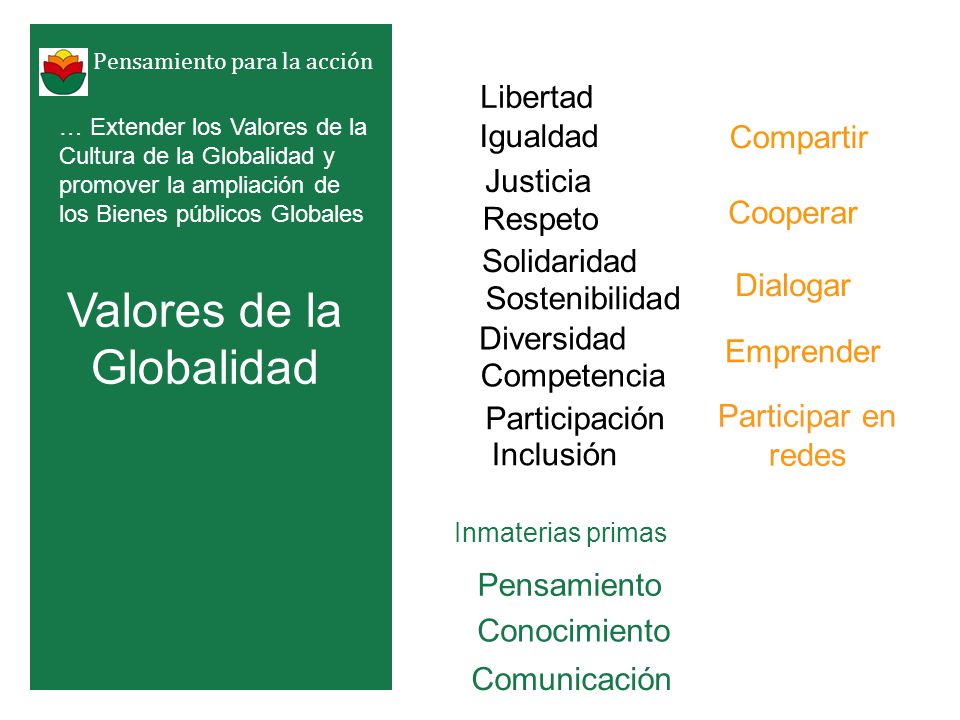 Pensamiento para la acción

… Extender los Valores de la Cultura de la Globalidad y promover la ampliación de los Bienes públicos Globales

Valores de la Globalidad

Libertad
Igualdad
Justicia
Respeto
Solidaridad
Sostenibilidad
Diversidad
Competencia
Participación
Inclusión

Compartir
Cooperar
Dialogar
Emprender
Participar en redes

Inmaterias primas
Pensamiento
Conocimiento
Comunicación